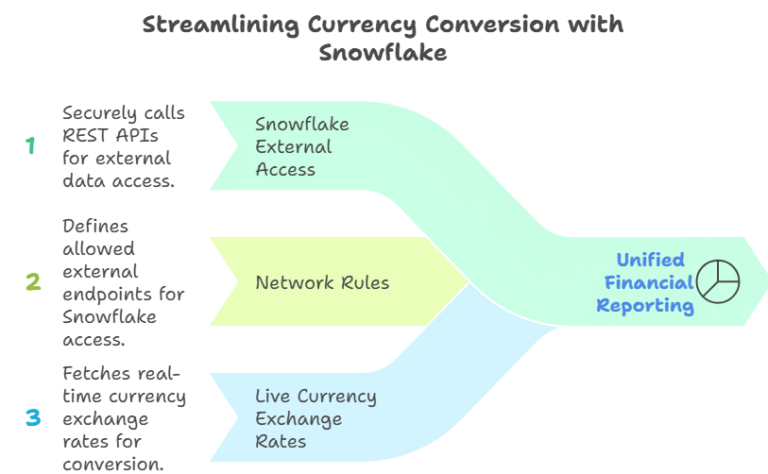 Streamlining Currency Conversion with Snowflake

1 Securely calls REST APIs for external data access.

Snowflake External Access

2 Defines allowed external endpoints for Snowflake access.

Network Rules

3 Fetches real-time currency exchange rates for conversion.

Live Currency Exchange Rates

Unified Financial Reporting